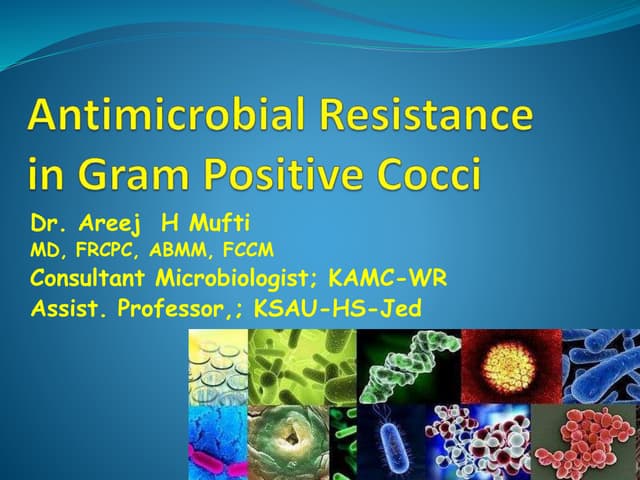 Antimicrobial Resistance in Gram Positive Cocci

Dr. Areej H Mufti
MD, FRCPC, ABMM, FCCM
Consultant Microbiologist; KAMC-WR
Assist. Professor,; KSAU-HS-Jed